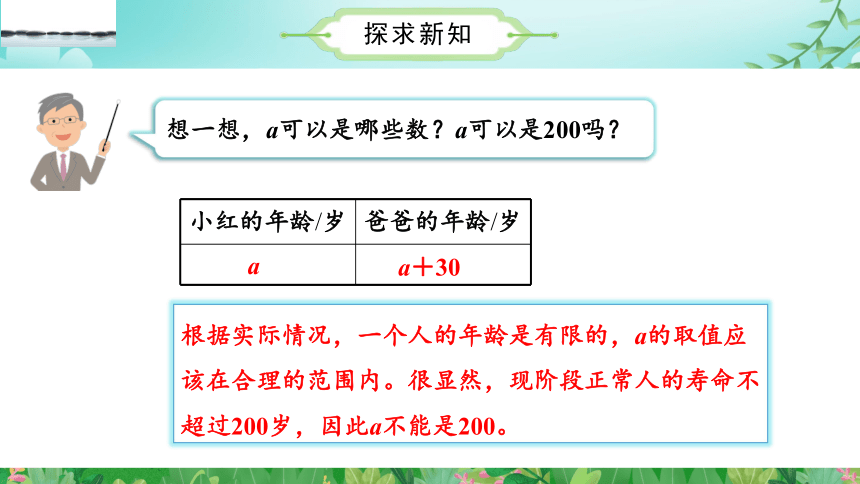 探求新知

想一想，$a$可以是哪些数？$a$可以是200吗？

| 小红的年龄/岁 | 爸爸的年龄/岁 |
|---|---|
| $a$ | $a+30$ |

根据实际情况，一个人的年龄是有限的，$a$的取值应该在合理的范围内。很显然，现阶段正常人的寿命不超过200岁，因此$a$不能是200。